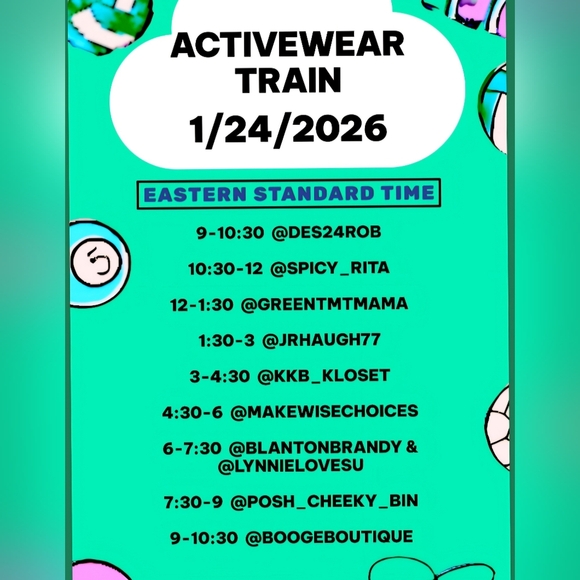 ACTIVEWEAR TRAIN
1/24/2026

EASTERN STANDARD TIME

9-10:30 @DES24ROB

10:30-12 @SPICY_RITA

12-1:30 @GREENTMTMAMA

1:30-3 @JRHAUGH77

3-4:30 @KKB_KLOSET

4:30-6 @MAKEWISECHOICES

6-7:30 @BLANTONBRANDY & @LYNNIELOVESU

7:30-9 @POSH_CHEEKY_BIN

9-10:30 @BOOGEBOUTIQUE